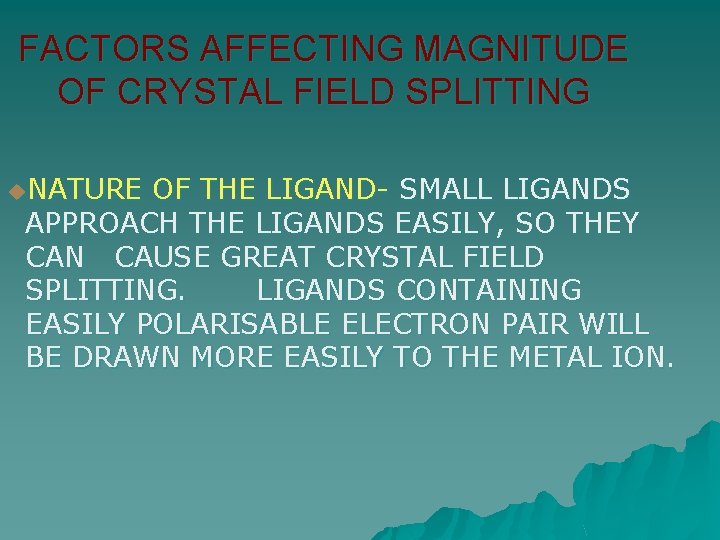 FACTORS AFFECTING MAGNITUDE OF CRYSTAL FIELD SPLITTING

NATURE OF THE LIGAND- SMALL LIGANDS APPROACH THE LIGANDS EASILY, SO THEY CAN CAUSE GREAT CRYSTAL FIELD SPLITTING. LIGANDS CONTAINING EASILY POLARISABLE ELECTRON PAIR WILL BE DRAWN MORE EASILY TO THE METAL ION.